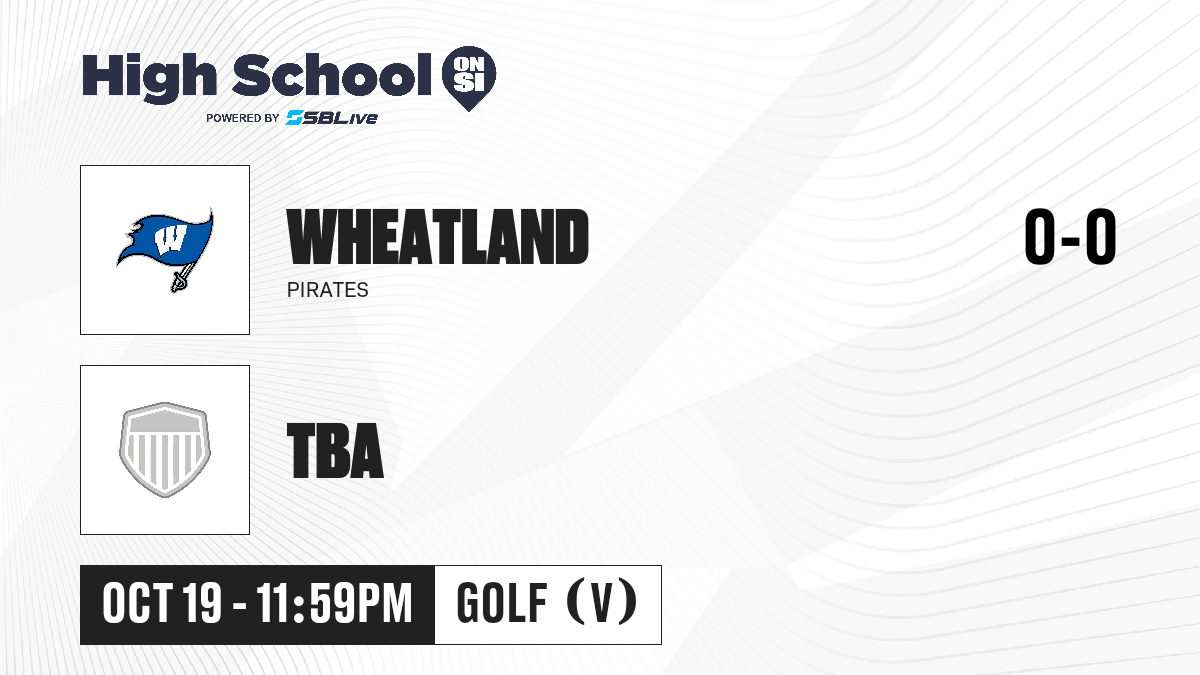 High School ON SI
POWERED BY SBLive

W

WHEATLAND
PIRATES

0-0

TBA

OCT 19 - 11:59PM
GOLF (V)